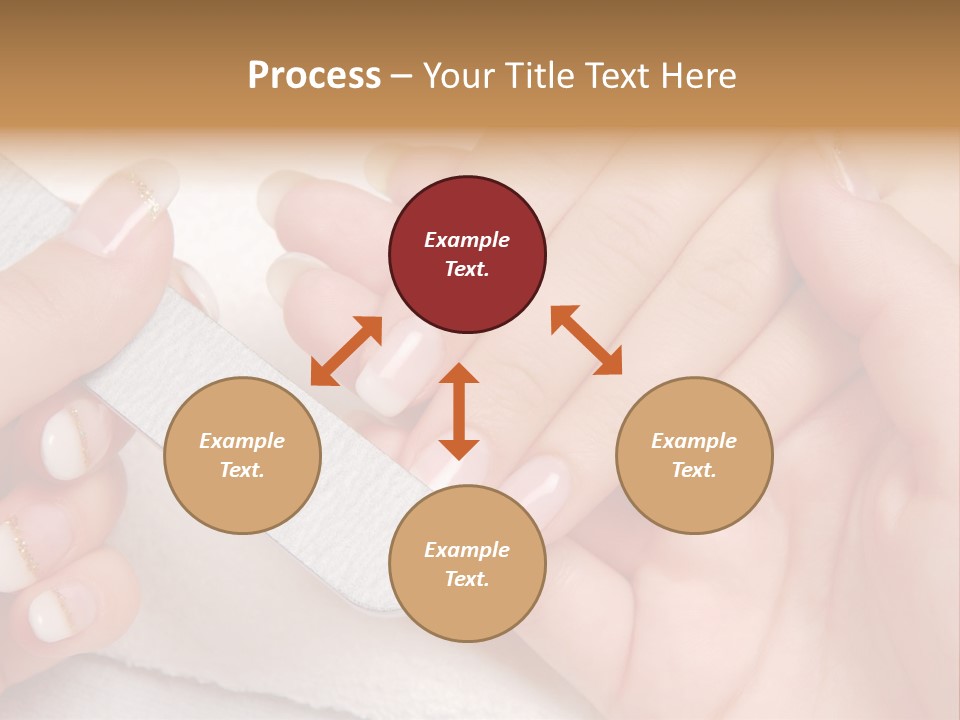 Process – Your Title Text Here

Example Text.

Example Text.

Example Text.

Example Text.